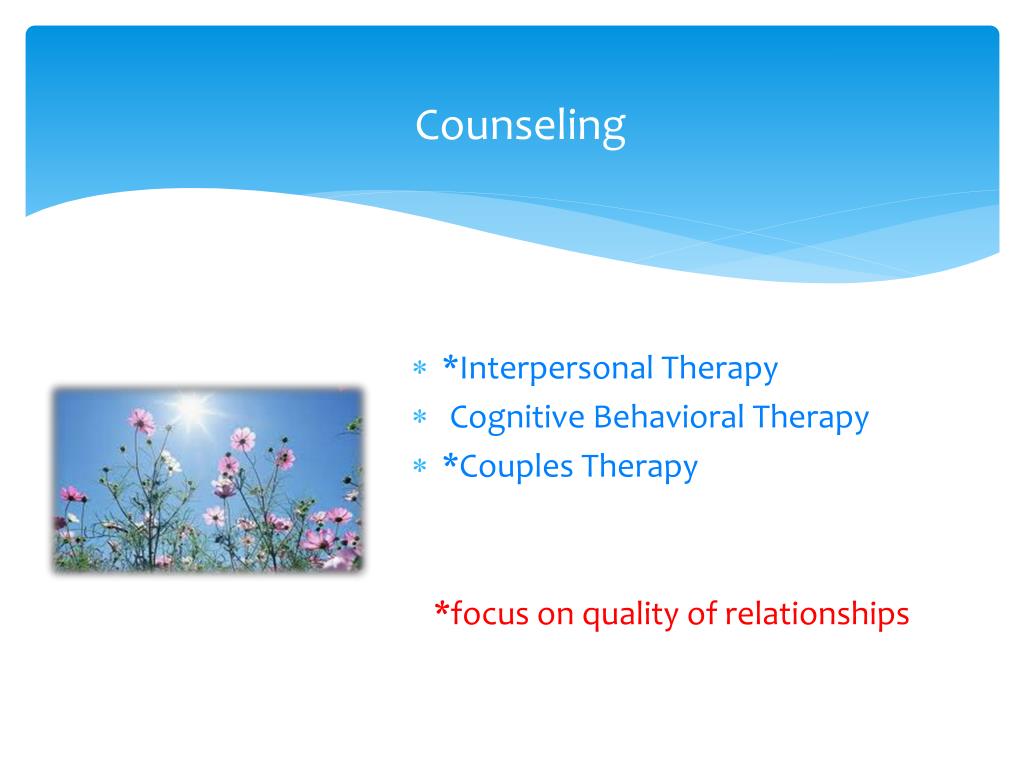 Counseling

* *Interpersonal Therapy
* Cognitive Behavioral Therapy
* *Couples Therapy

*focus on quality of relationships